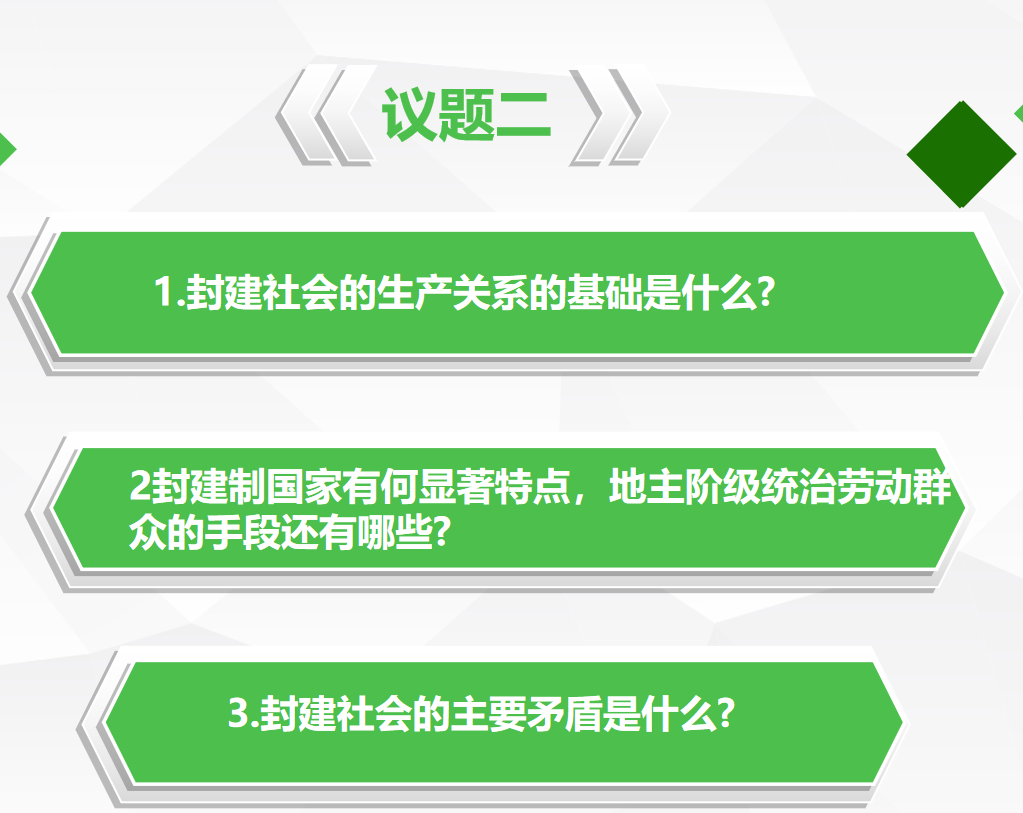 议题二

1.封建社会的生产关系的基础是什么?

2封建制国家有何显著特点，地主阶级统治劳动群众的手段还有哪些?

3.封建社会的主要矛盾是什么?